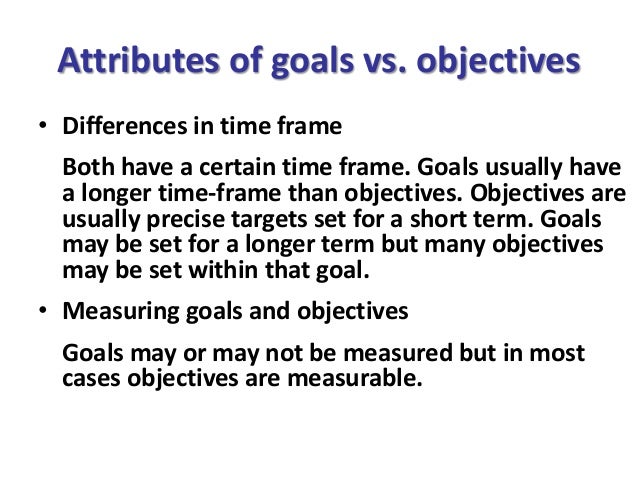 Attributes of goals vs. objectives

• Differences in time frame

Both have a certain time frame. Goals usually have a longer time-frame than objectives. Objectives are usually precise targets set for a short term. Goals may be set for a longer term but many objectives may be set within that goal.

• Measuring goals and objectives

Goals may or may not be measured but in most cases objectives are measurable.